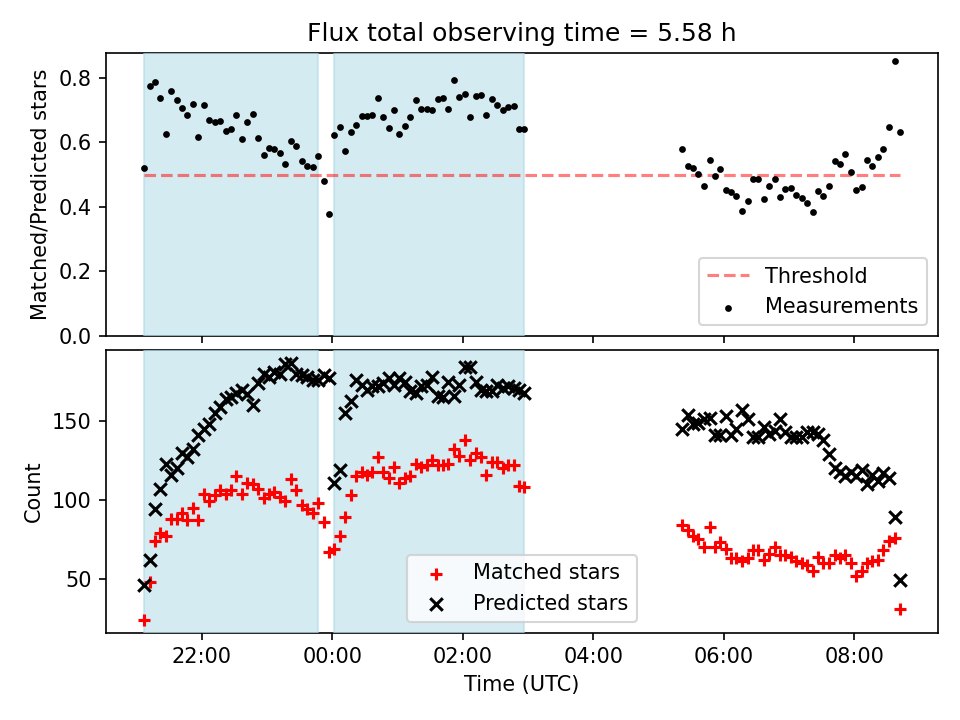 Flux total observing time = 5.58 h

Matched/Predicted stars

0.8
0.6
0.4
0.2
0.0

Threshold
Measurements

Count

150
100
50

Matched stars
Predicted stars

22:00
00:00
02:00
04:00
06:00
08:00

Time (UTC)